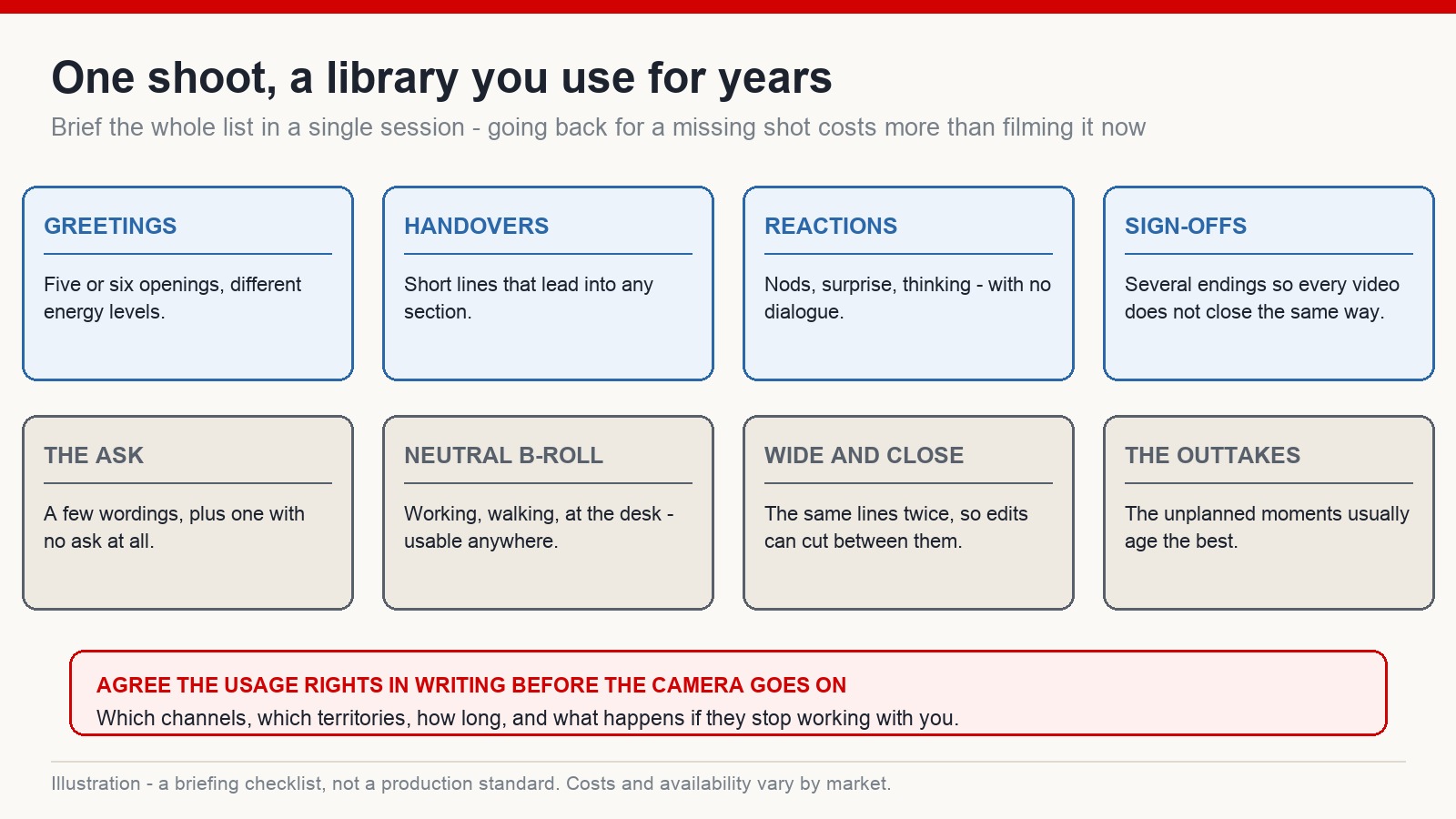 One shoot, a library you use for years

Brief the whole list in a single session - going back for a missing shot costs more than filming it now

GREETINGS

Five or six openings, different energy levels.

HANDOVERS

Short lines that lead into any section.

REACTIONS

Nods, surprise, thinking - with no dialogue.

SIGN-OFFS

Several endings so every video does not close the same way.

THE ASK

A few wordings, plus one with no ask at all.

NEUTRAL B-ROLL

Working, walking, at the desk - usable anywhere.

WIDE AND CLOSE

The same lines twice, so edits can cut between them.

THE OUTTAKES

The unplanned moments usually age the best.

AGREE THE USAGE RIGHTS IN WRITING BEFORE THE CAMERA GOES ON

Which channels, which territories, how long, and what happens if they stop working with you.

Illustration - a briefing checklist, not a production standard. Costs and availability vary by market.